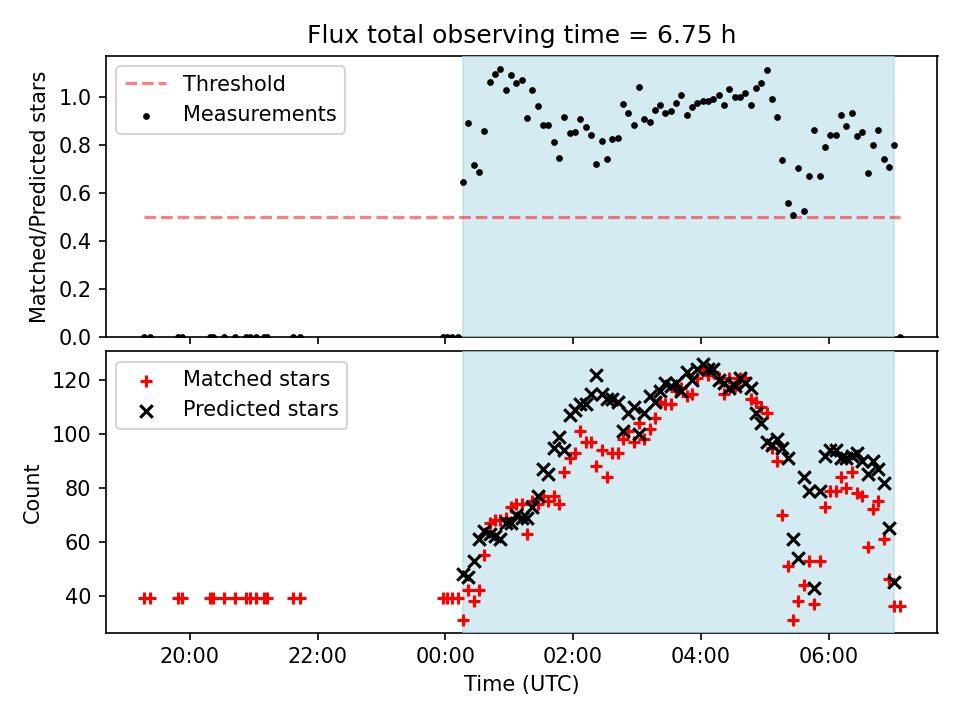 Flux total observing time = 6.75 h

Threshold
Measurements

Matched/Predicted stars

1.0
0.8
0.6
0.4
0.2
0.0

Matched stars
Predicted stars

Count

120
100
80
60
40

20:00
22:00
00:00
02:00
04:00
06:00

Time (UTC)